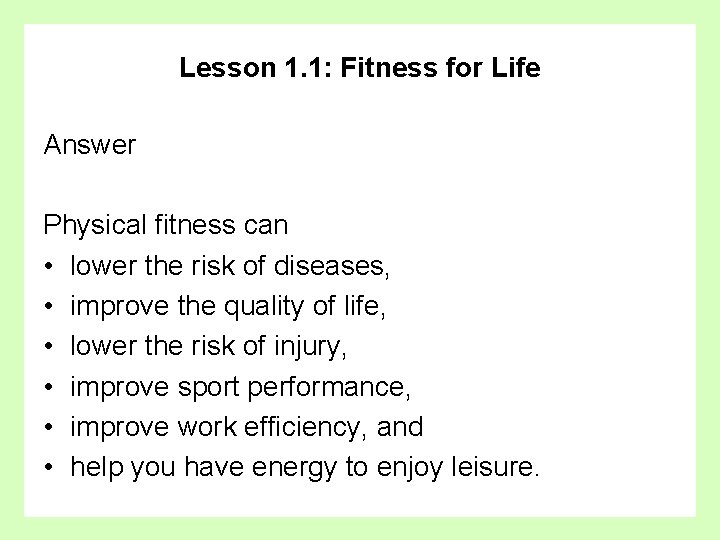 Lesson 1.1: Fitness for Life

Answer

Physical fitness can
• lower the risk of diseases,
• improve the quality of life,
• lower the risk of injury,
• improve sport performance,
• improve work efficiency, and
• help you have energy to enjoy leisure.